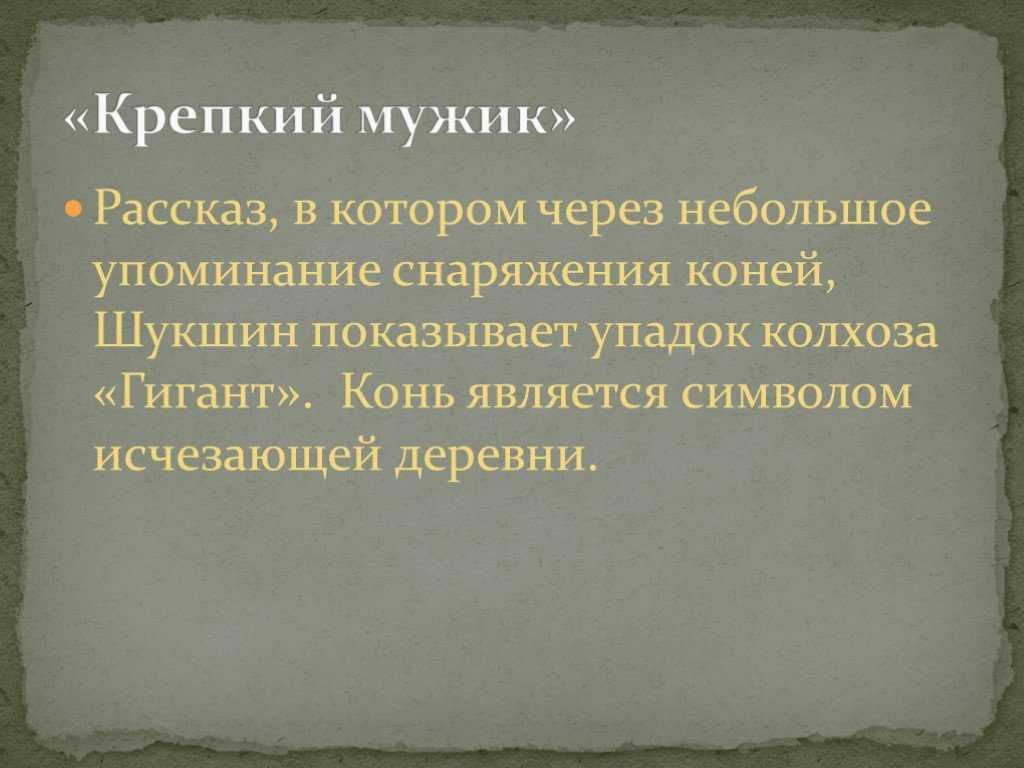 «Крепкий мужик»

Рассказ, в котором через небольшое упоминание снаряжения коней, Шукшин показывает упадок колхоза «Гигант». Конь является символом исчезающей деревни.